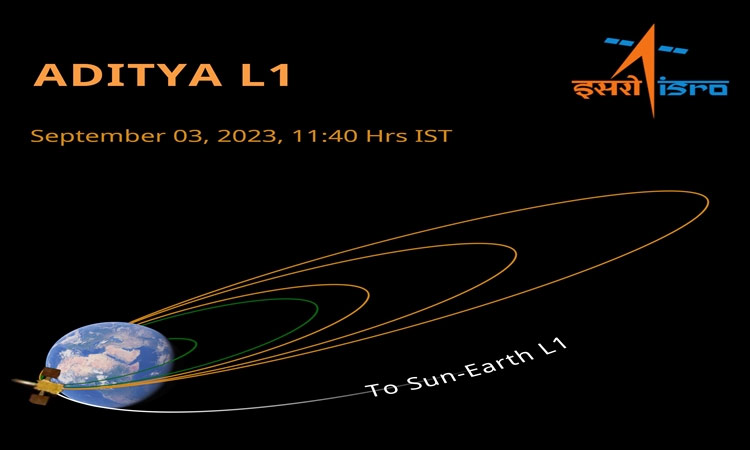 ADITYA L1

इसरो isro

September 03, 2023, 11:40 Hrs IST

To Sun-Earth L1